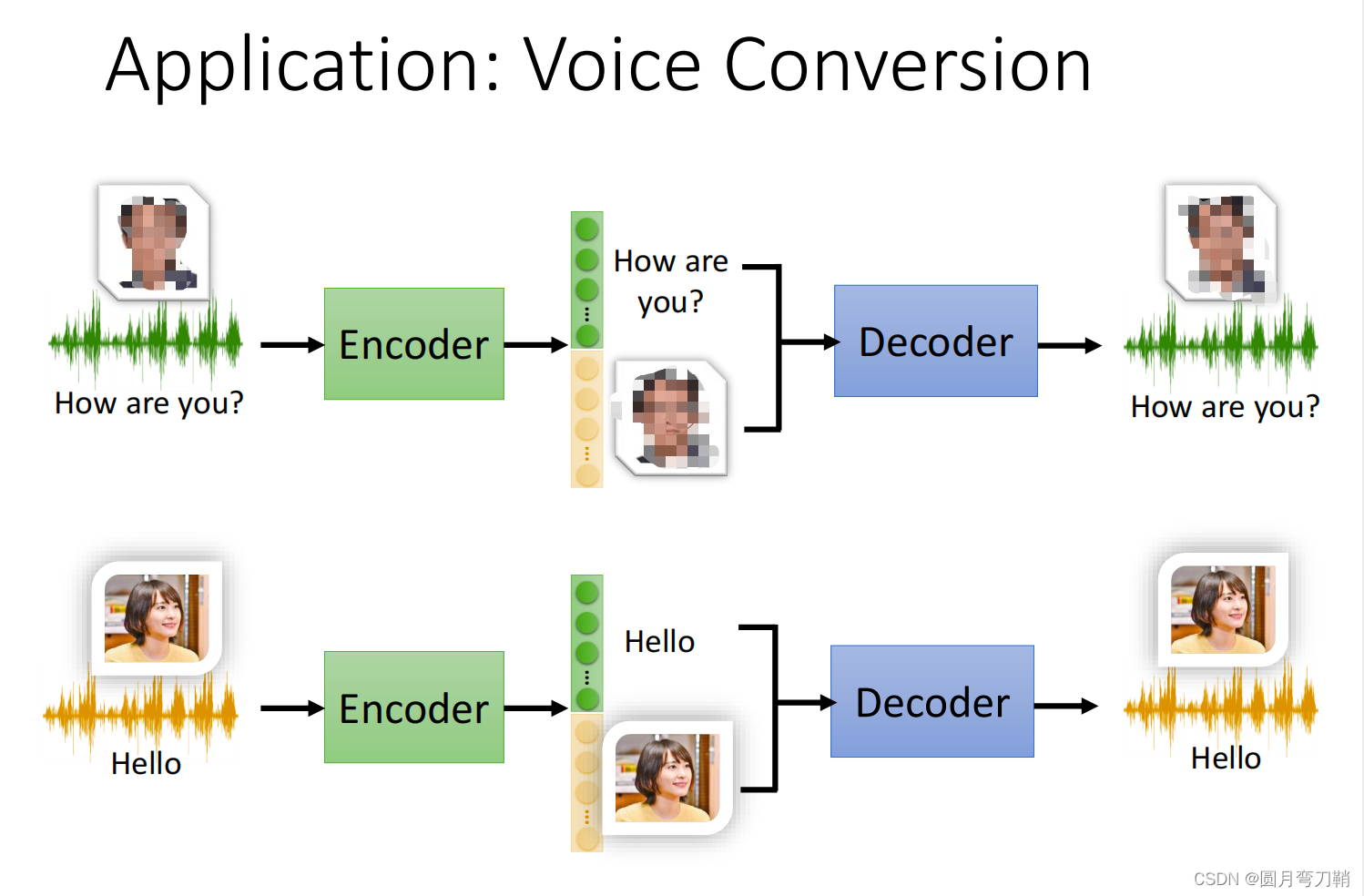 Application: Voice Conversion

How are you?

Encoder

How are you?

Decoder

How are you?

Hello

Encoder

Hello

Decoder

Hello

CSDN @圆月弯刀鞘